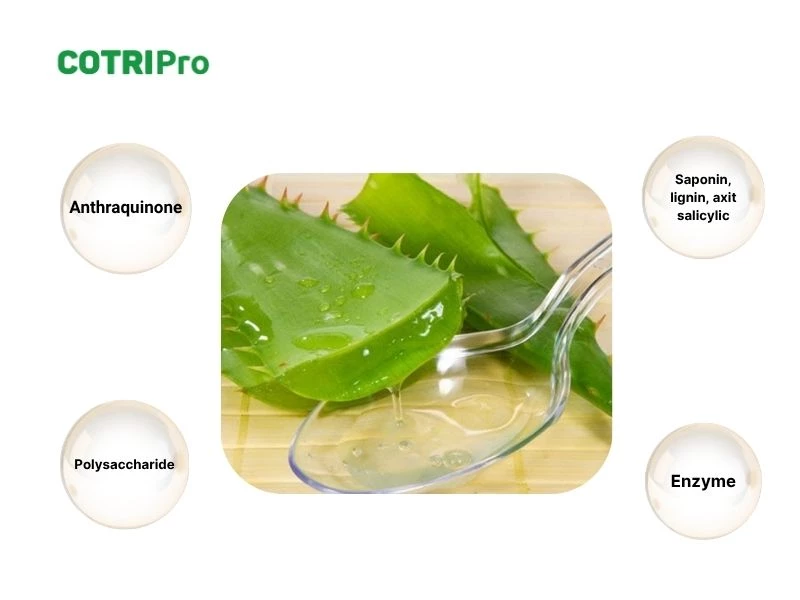 COTRIPro

Anthraquinone

Saponin, lignin, axit salicylic

Polysaccharide

Enzyme